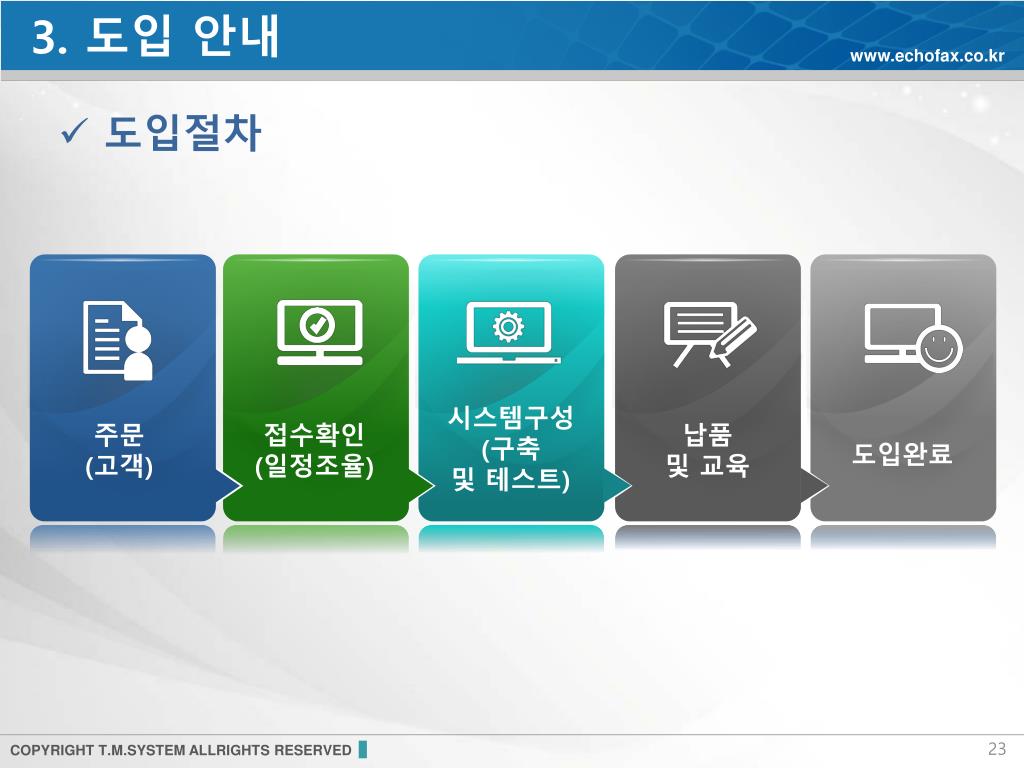 3. 도입 안내

www.echofax.co.kr

✓ 도입절차

주문
(고객)

접수확인
(일정조율)

시스템구성
(구축
및 테스트)

납품
및 교육

도입완료

COPYRIGHT T.M.SYSTEM ALLRIGHTS RESERVED

23